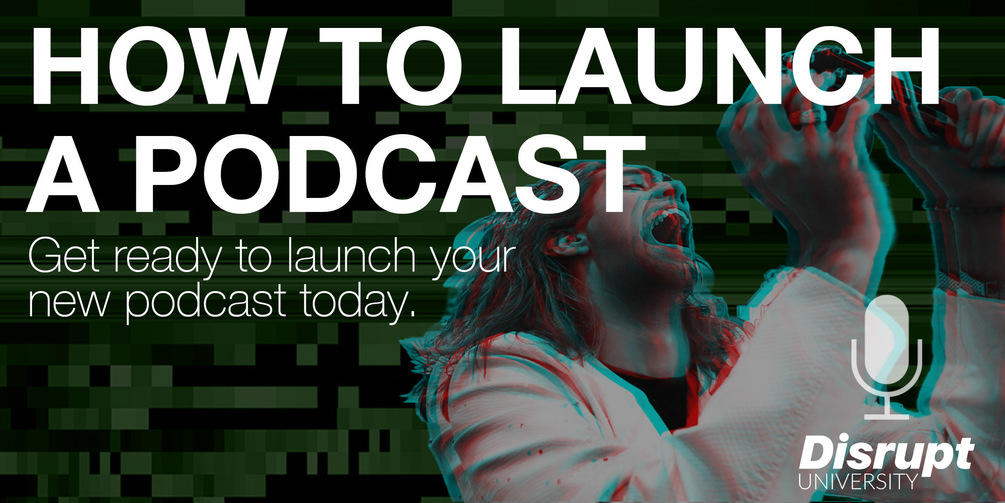 HOW TO LAUNCH A PODCAST

Get ready to launch your new podcast today.

Disrupt
UNIVERSITY